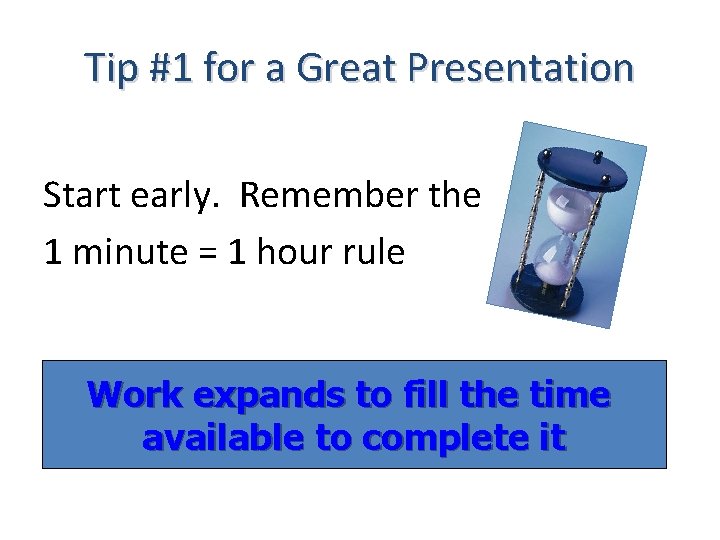 Tip #1 for a Great Presentation

Start early. Remember the 1 minute = 1 hour rule

Work expands to fill the time available to complete it